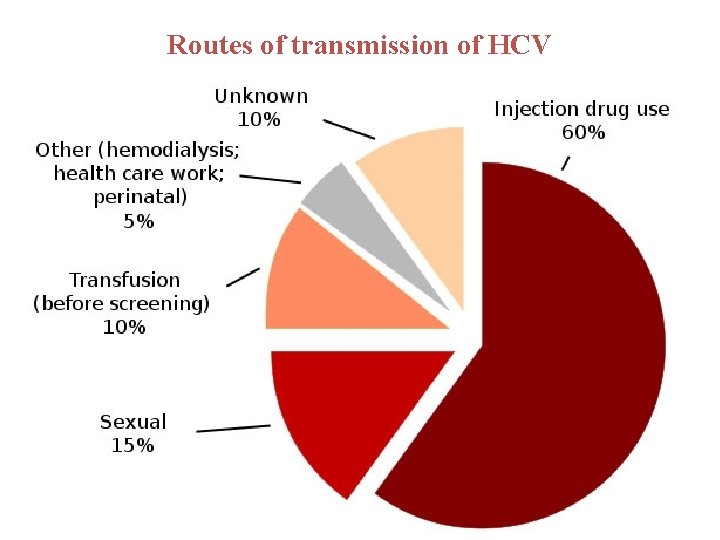 Routes of transmission of HCV

Unknown
10%

Injection drug use
60%

Other (hemodialysis; health care work; perinatal)
5%

Transfusion (before screening)
10%

Sexual
15%